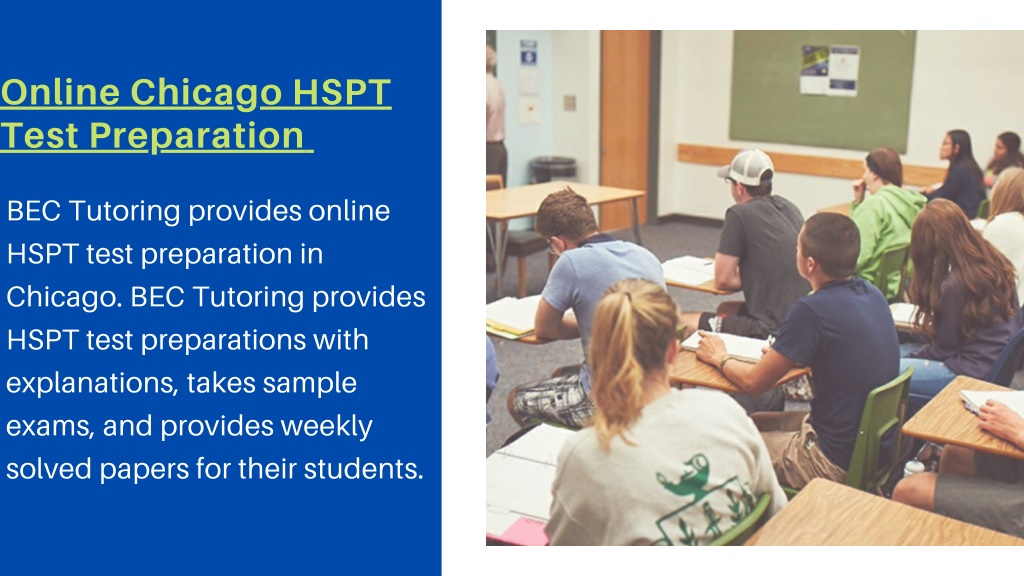 Online Chicago HSPT Test Preparation

BEC Tutoring provides online HSPT test preparation in Chicago. BEC Tutoring provides HSPT test preparations with explanations, takes sample exams, and provides weekly solved papers for their students.